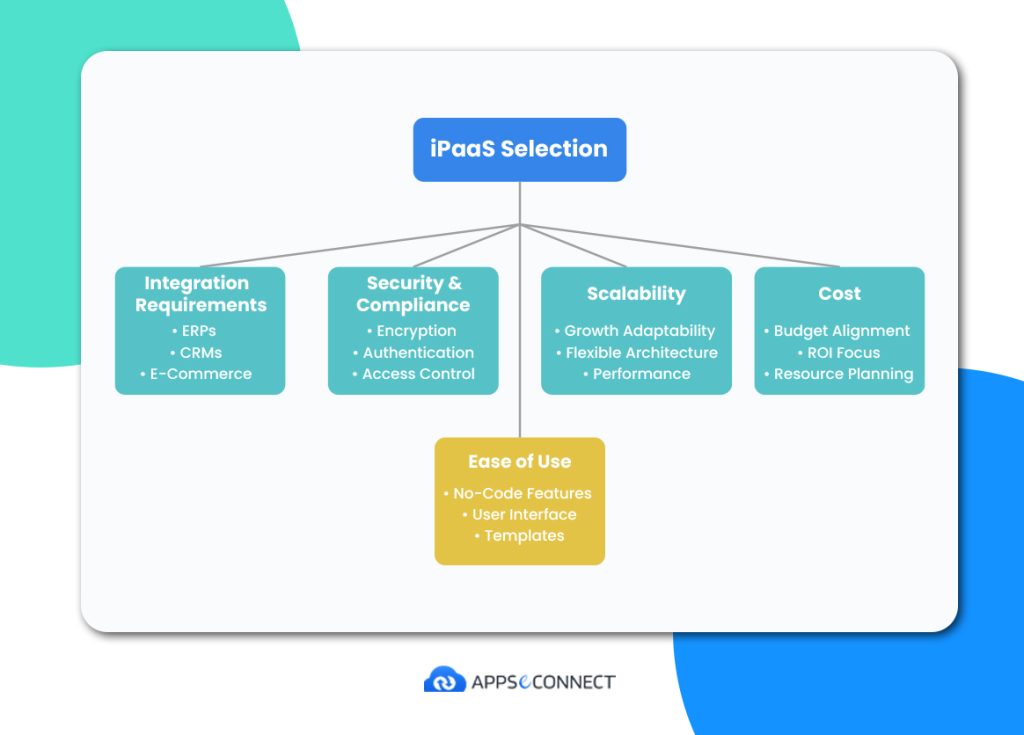 iPaaS Selection

Integration Requirements
• ERPs
• CRMs
• E-Commerce

Security & Compliance
• Encryption
• Authentication
• Access Control

Scalability
• Growth Adaptability
• Flexible Architecture
• Performance

Cost
• Budget Alignment
• ROI Focus
• Resource Planning

Ease of Use
• No-Code Features
• User Interface
• Templates

APPSeCONNECT